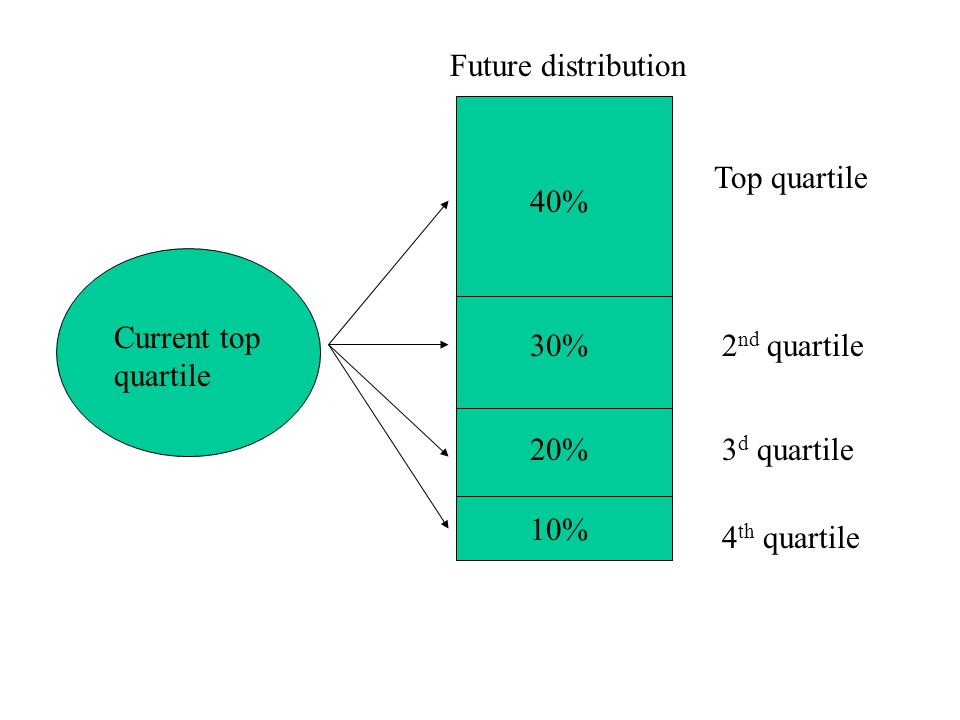 Future distribution

Current top quartile

40%

30%

20%

10%

Top quartile

2$^{nd}$ quartile

3$^{d}$ quartile

4$^{th}$ quartile